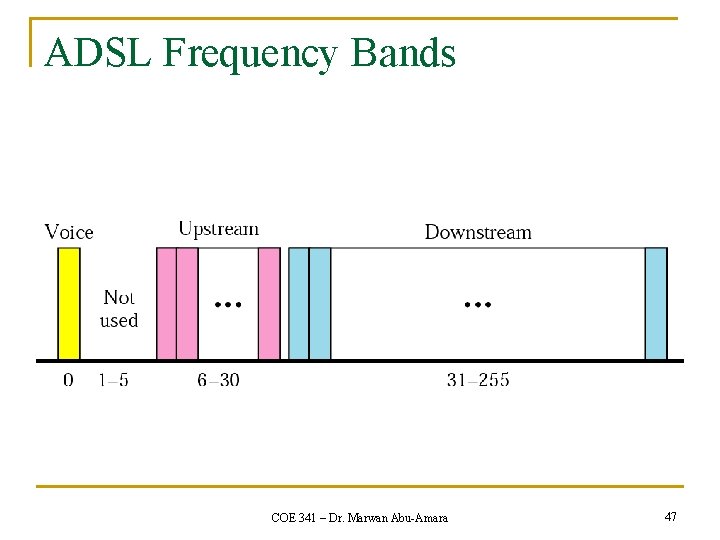 ADSL Frequency Bands

Voice

Upstream

Downstream

Not used

...

...

0

1–5

6–30

31–255

COE 341 – Dr. Marwan Abu-Amara

47